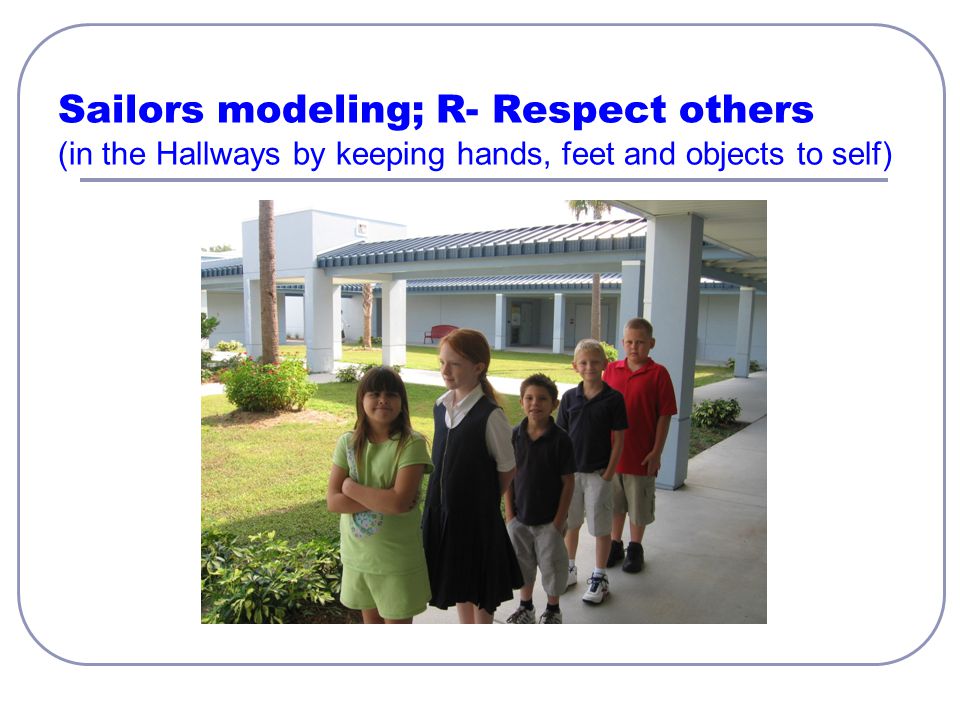 Sailors modeling; R- Respect others
(in the Hallways by keeping hands, feet and objects to self)